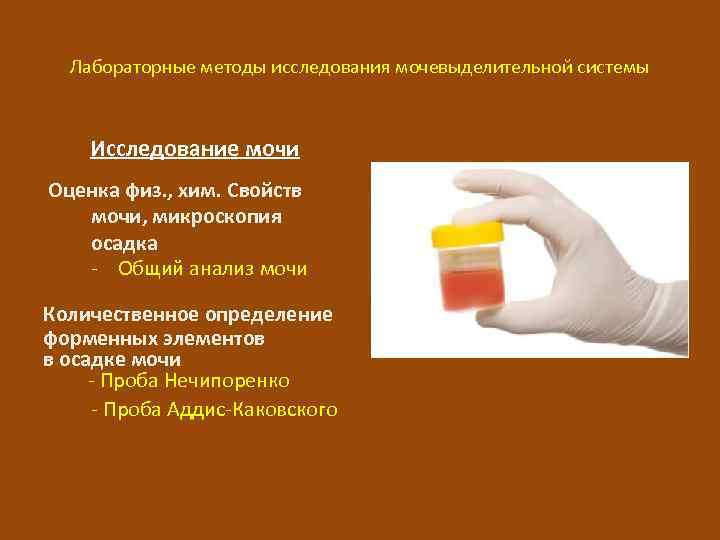 Лабораторные методы исследования мочевыделительной системы

Исследование мочи

Оценка физ., хим. Свойств мочи, микроскопия осадка

- Общий анализ мочи

Количественное определение форменных элементов в осадке мочи

- Проба Нечипоренко

- Проба Аддис-Каковского